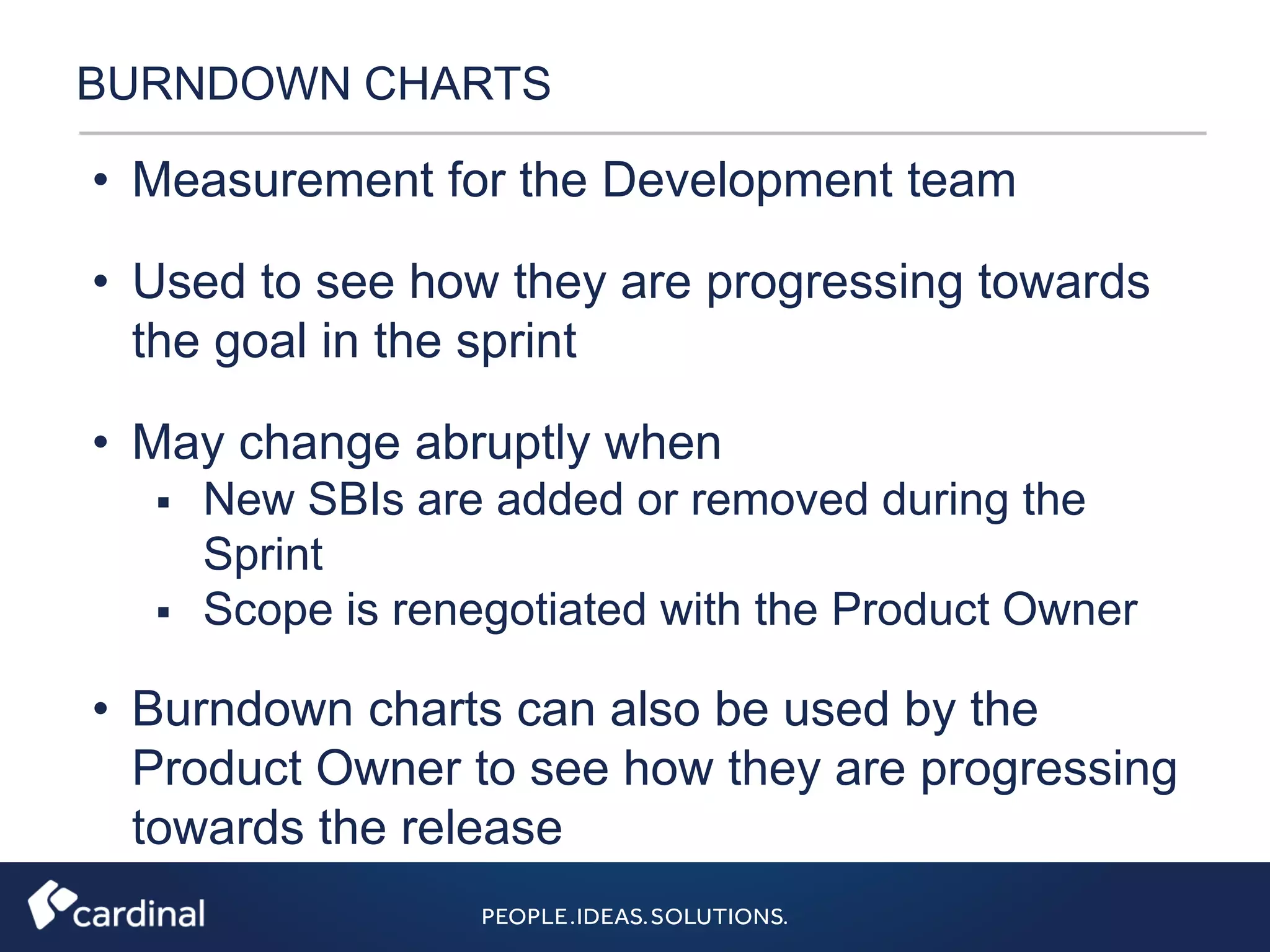 BURNDOWN CHARTS

• Measurement for the Development team

• Used to see how they are progressing towards the goal in the sprint

• May change abruptly when
▪ New SBIs are added or removed during the Sprint
▪ Scope is renegotiated with the Product Owner

• Burndown charts can also be used by the Product Owner to see how they are progressing towards the release

cardinal

PEOPLE.IDEAS.SOLUTIONS.